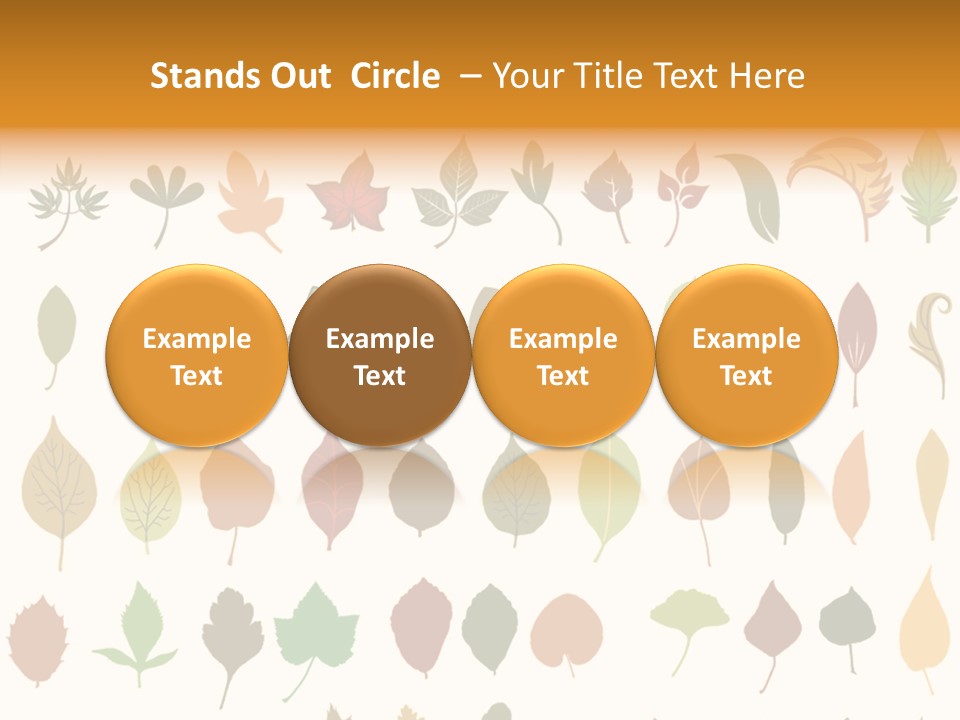 Stands Out Circle – Your Title Text Here

Example Text

Example Text

Example Text

Example Text